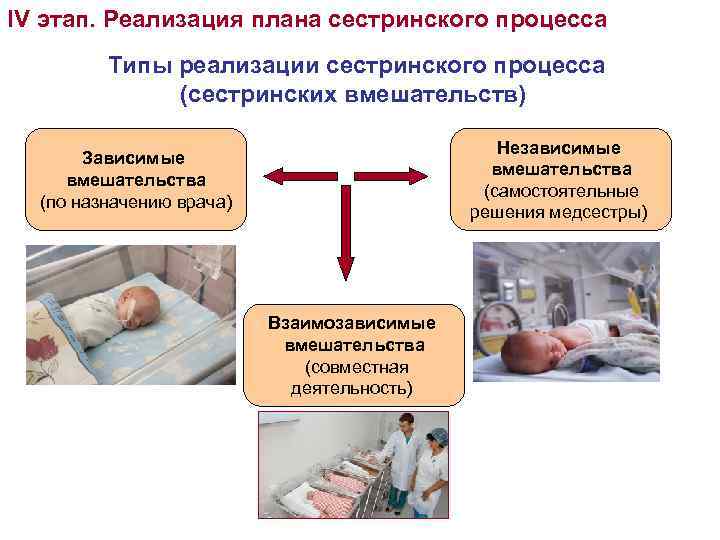 IV этап. Реализация плана сестринского процесса

Типы реализации сестринского процесса (сестринских вмешательств)

Зависимые вмешательства (по назначению врача)

Независимые вмешательства (самостоятельные решения медсестры)

Взаимозависимые вмешательства (совместная деятельность)